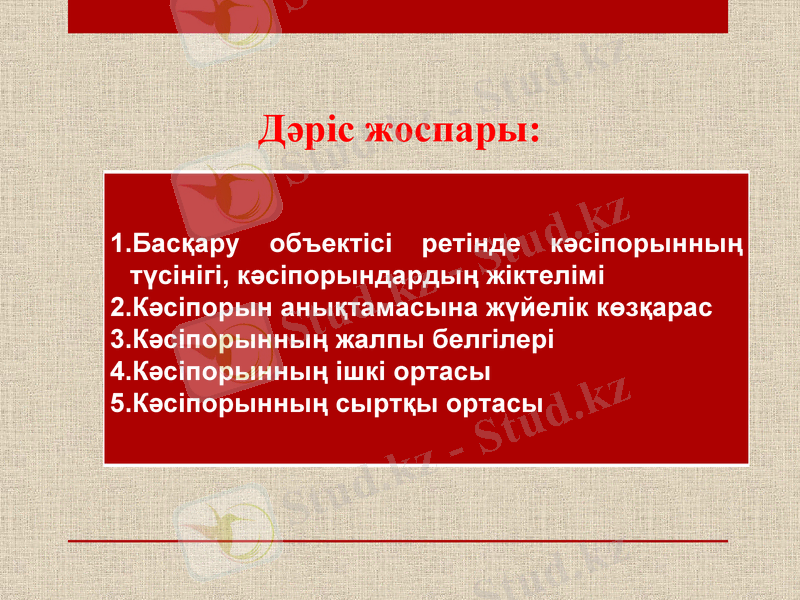 Дәріс жоспары:

1.Басқару объектісі ретінде кәсіпорынның түсінігі, кәсіпорындардың жіктелімі
2.Кәсіпорын анықтамасына жүйелік көзқарас
3.Кәсіпорынның жалпы белгілері
4.Кәсіпорынның ішкі ортасы
5.Кәсіпорынның сыртқы ортасы

Stud.kz - Stud.kz